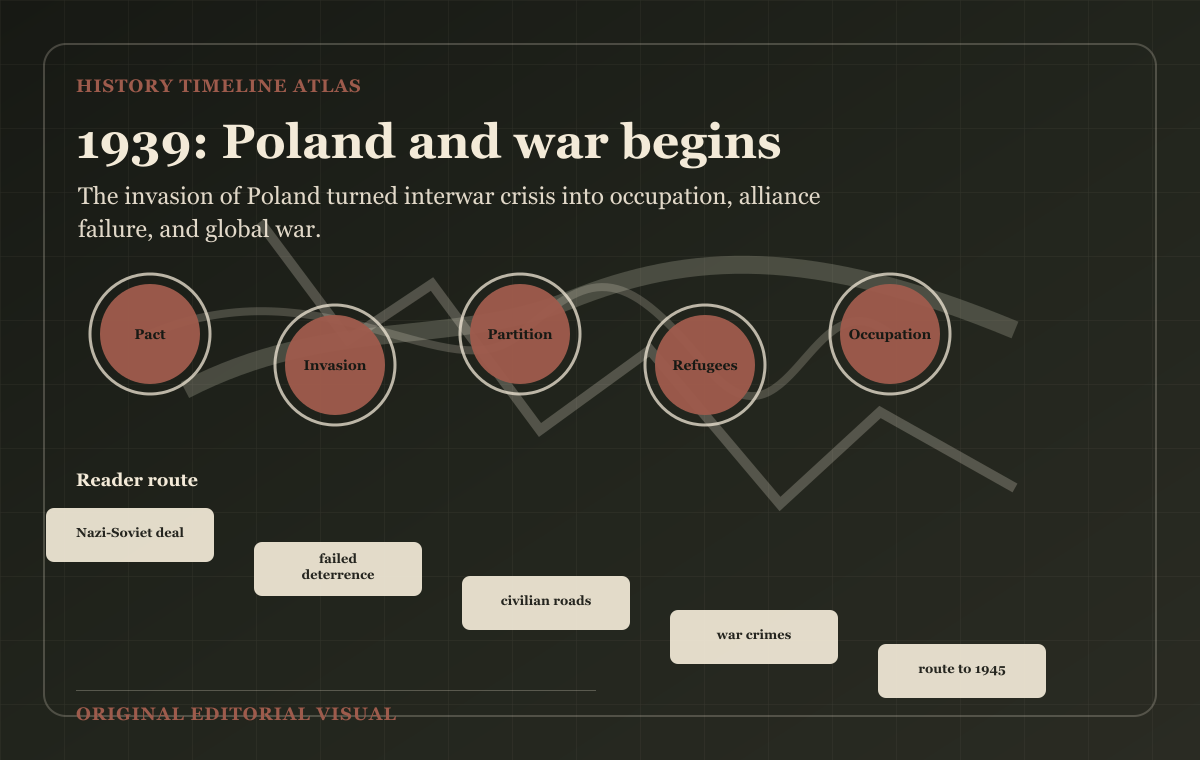 HISTORY TIMELINE ATLAS

1939: Poland and war begins

The invasion of Poland turned interwar crisis into occupation, alliance failure, and global war.

Pact

Invasion

Partition

Refugees

Occupation

Reader route

Nazi-Soviet deal

failed deterrence

civilian roads

war crimes

route to 1945

ORIGINAL EDITORIAL VISUAL